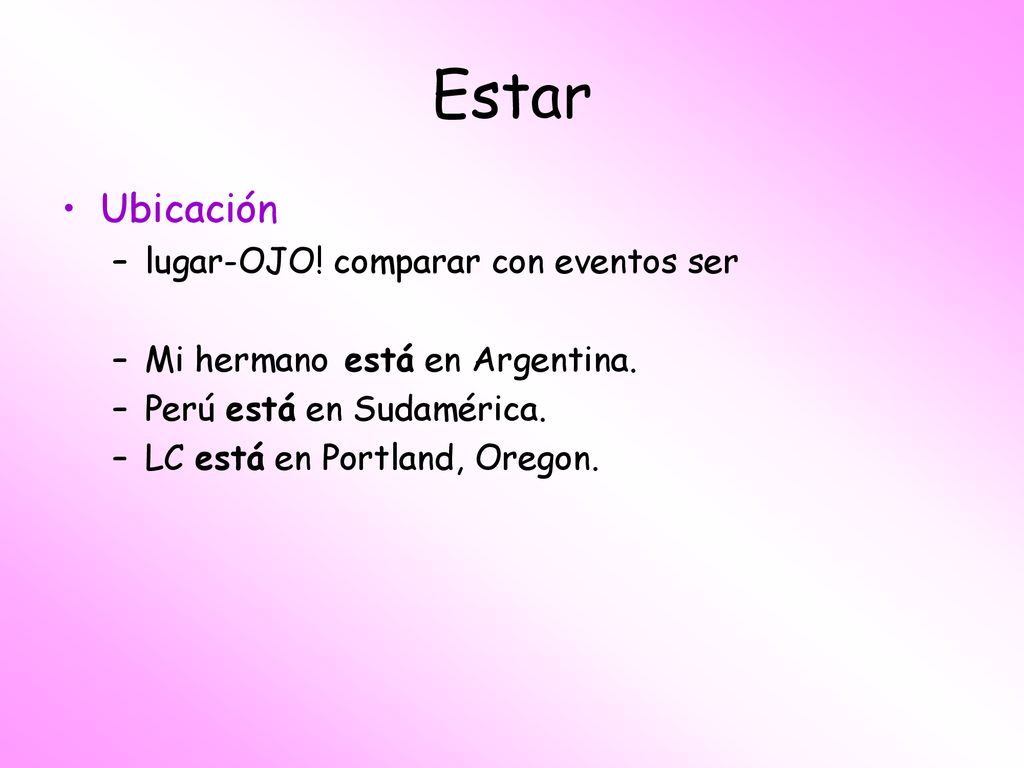 Estar

• Ubicación
– lugar-OJO! comparar con eventos ser

– Mi hermano está en Argentina.
– Perú está en Sudamérica.
– LC está en Portland, Oregon.